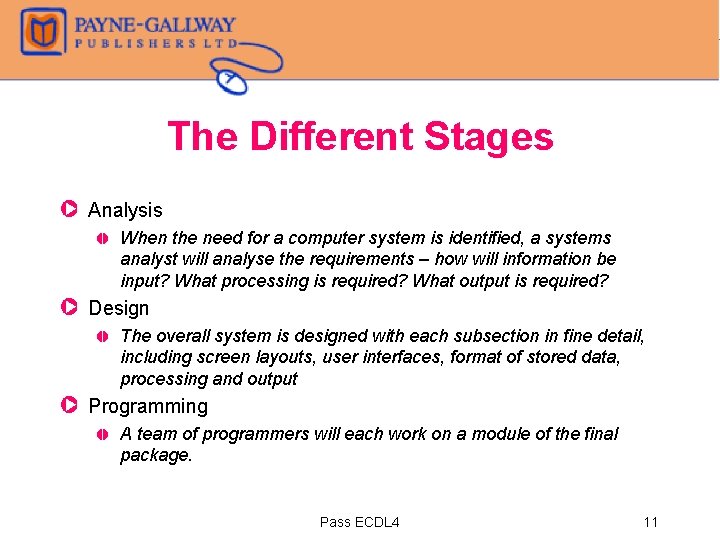 PAYNE-GALLWAY
PUBLISHERS LTD

The Different Stages

Analysis

When the need for a computer system is identified, a systems analyst will analyse the requirements – how will information be input? What processing is required? What output is required?

Design

The overall system is designed with each subsection in fine detail, including screen layouts, user interfaces, format of stored data, processing and output

Programming

A team of programmers will each work on a module of the final package.

Pass ECDL4

11